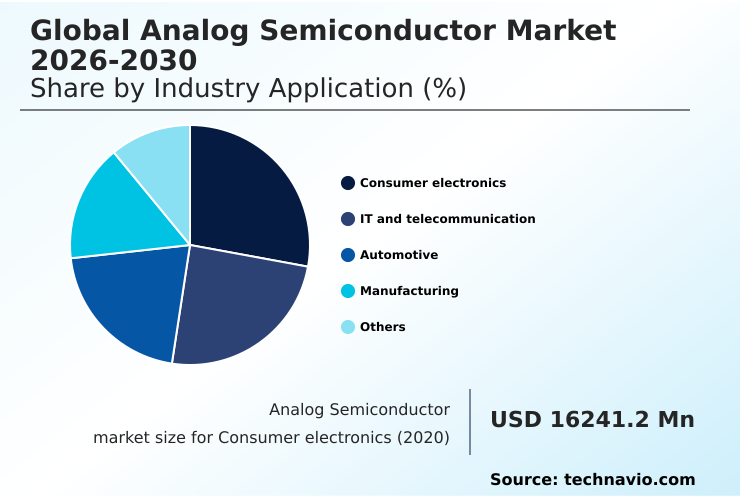 Global Analog Semiconductor Market 2026-2030
Share by Industry Application (%)

Consumer electronics
IT and telecommunication
Automotive
Manufacturing
Others

Analog Semiconductor market size for Consumer electronics (2020)

USD 16241.2 Mn

Source: technavio.com